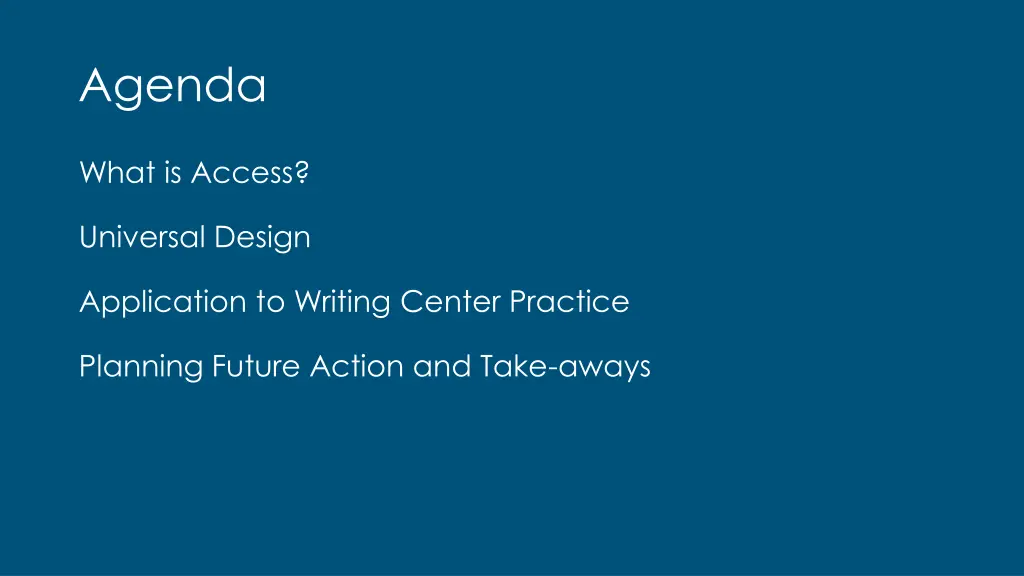 Agenda

What is Access?

Universal Design

Application to Writing Center Practice

Planning Future Action and Take-aways